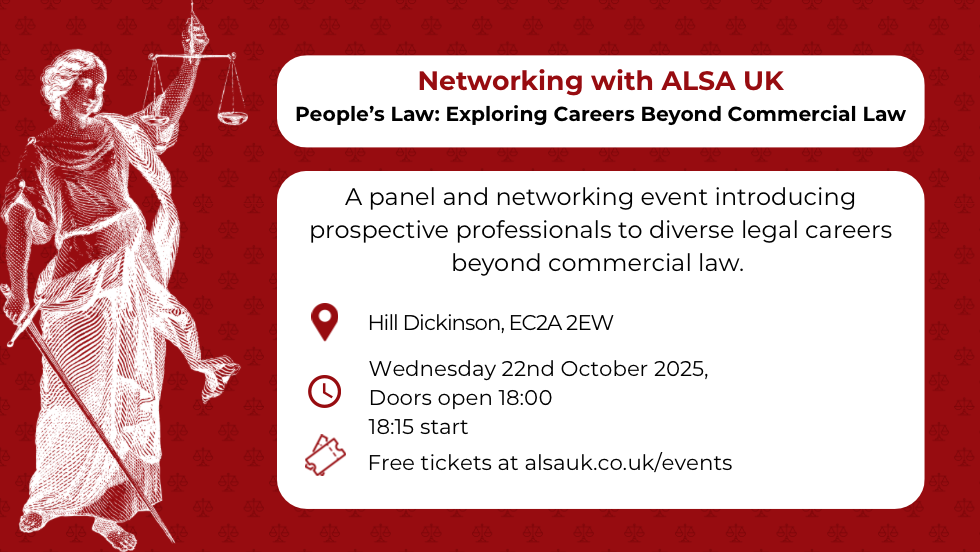 Networking with ALSA UK

People's Law: Exploring Careers Beyond Commercial Law

A panel and networking event introducing prospective professionals to diverse legal careers beyond commercial law.

Hill Dickinson, EC2A 2EW

Wednesday 22nd October 2025,
Doors open 18:00
18:15 start

Free tickets at alsauk.co.uk/events